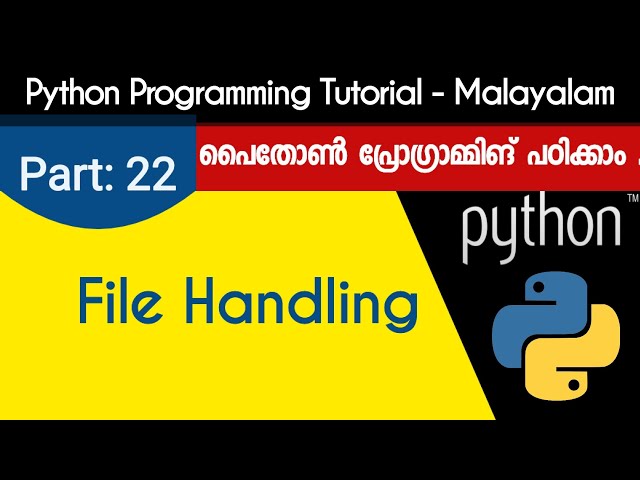 Python Programming Tutorial - Malayalam

Part: 22

പൈതോൺ പ്രോഗ്രാമ്മിങ് പഠിക്കാം .

python™

File Handling